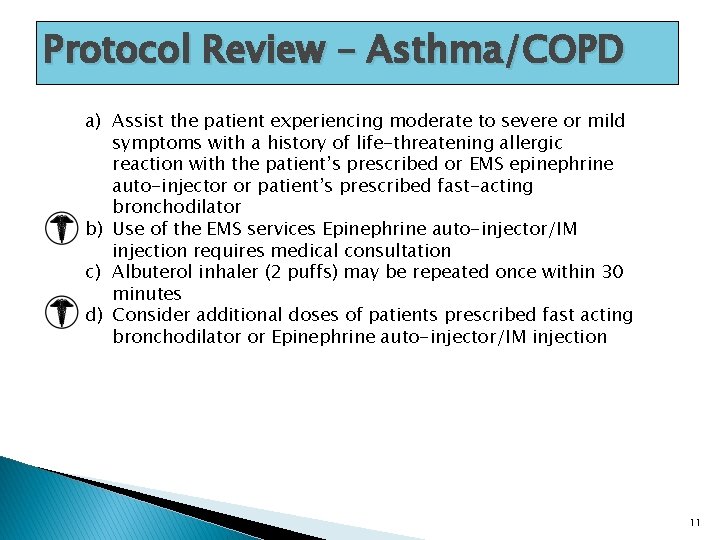 Protocol Review – Asthma/COPD

a) Assist the patient experiencing moderate to severe or mild symptoms with a history of life-threatening allergic reaction with the patient's prescribed or EMS epinephrine auto-injector or patient's prescribed fast-acting bronchodilator
b) Use of the EMS services Epinephrine auto-injector/IM injection requires medical consultation
c) Albuterol inhaler (2 puffs) may be repeated once within 30 minutes
d) Consider additional doses of patients prescribed fast acting bronchodilator or Epinephrine auto-injector/IM injection

11